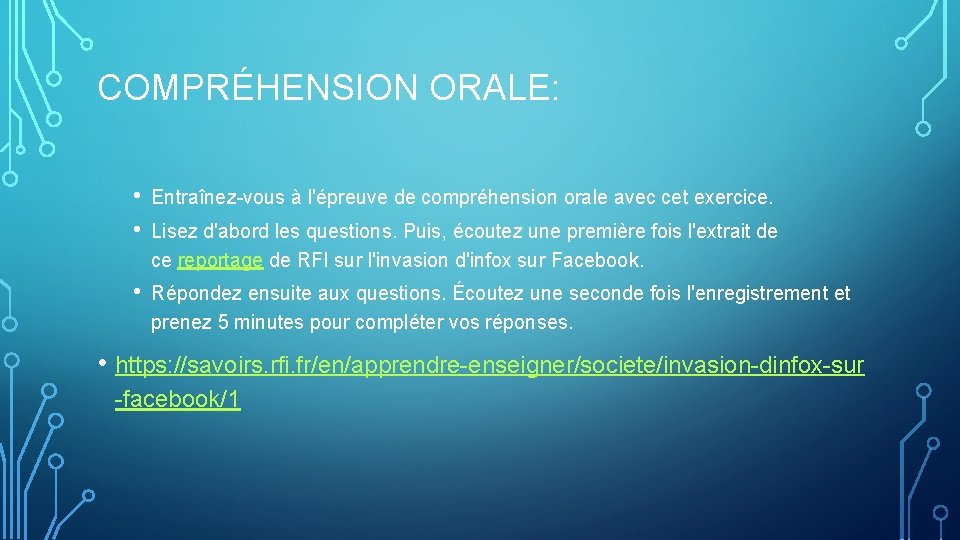 COMPRÉHENSION ORALE:

• Entraînez-vous à l'épreuve de compréhension orale avec cet exercice.

• Lisez d'abord les questions. Puis, écoutez une première fois l'extrait de ce reportage de RFI sur l'invasion d'infox sur Facebook.

• Répondez ensuite aux questions. Écoutez une seconde fois l'enregistrement et prenez 5 minutes pour compléter vos réponses.

• https://savoirs.rfi.fr/en/apprendre-enseigner/societe/invasion-dinfox-sur-facebook/1